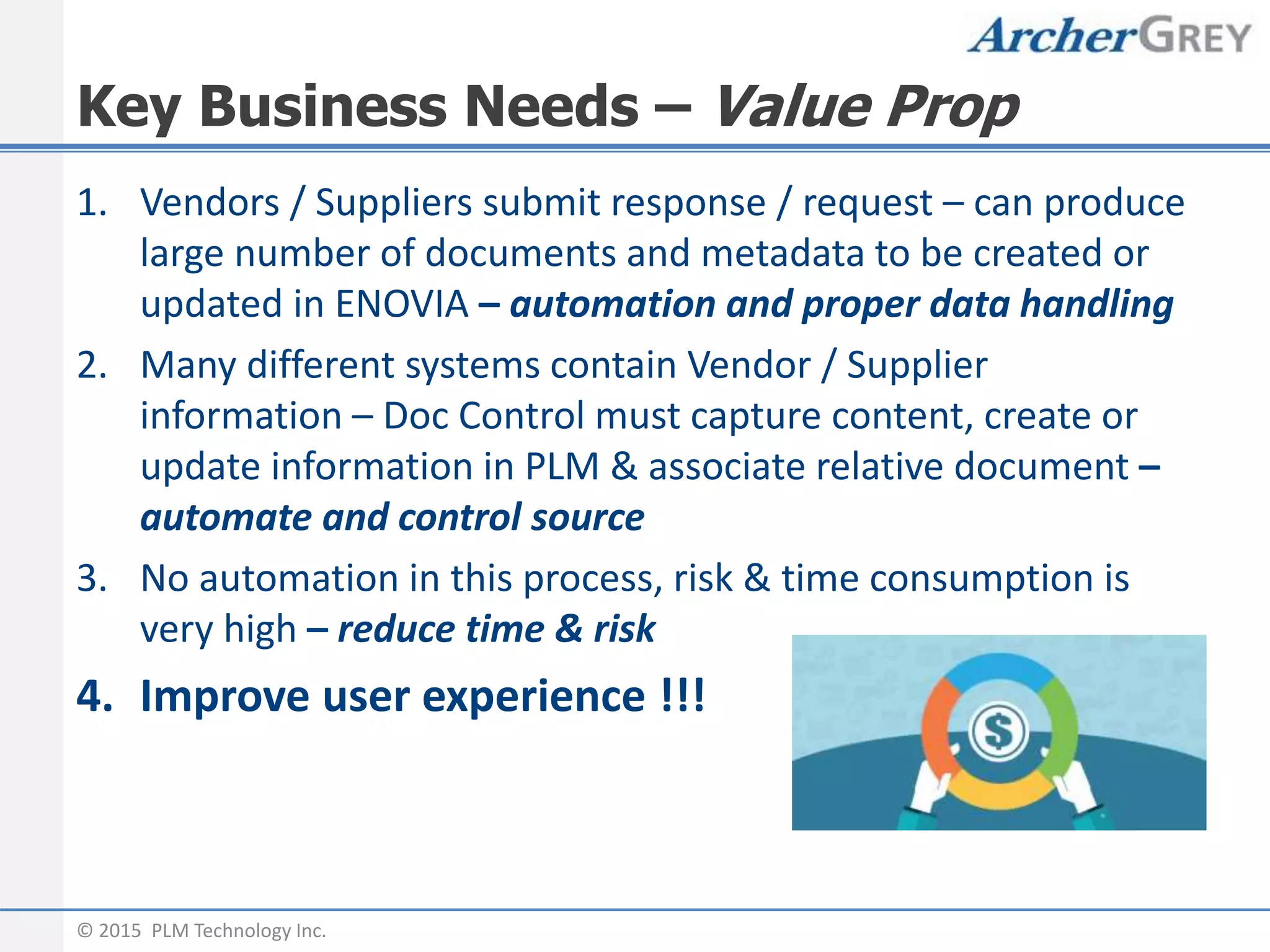 ArcherGREY

Key Business Needs – Value Prop

1. Vendors / Suppliers submit response / request – can produce large number of documents and metadata to be created or updated in ENOVIA – automation and proper data handling
2. Many different systems contain Vendor / Supplier information – Doc Control must capture content, create or update information in PLM & associate relative document – automate and control source
3. No automation in this process, risk & time consumption is very high – reduce time & risk
4. Improve user experience !!!

$

© 2015 PLM Technology Inc.